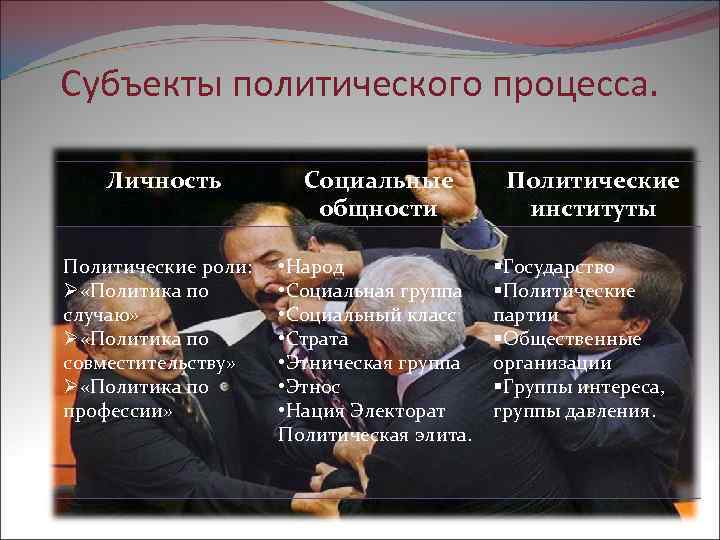 Субъекты политического процесса.

| Личность | Социальные общности | Политические институты |
|---|---|---|
| Политические роли: ➢«Политика по случаю» ➢«Политика по совместительству» ➢«Политика по профессии» | •Народ •Социальная группа •Социальный класс •Страта •Этническая группа •Этнос •Нация Электорат Политическая элита. | ▪Государство ▪Политические партии ▪Общественные организации ▪Группы интереса, группы давления. |